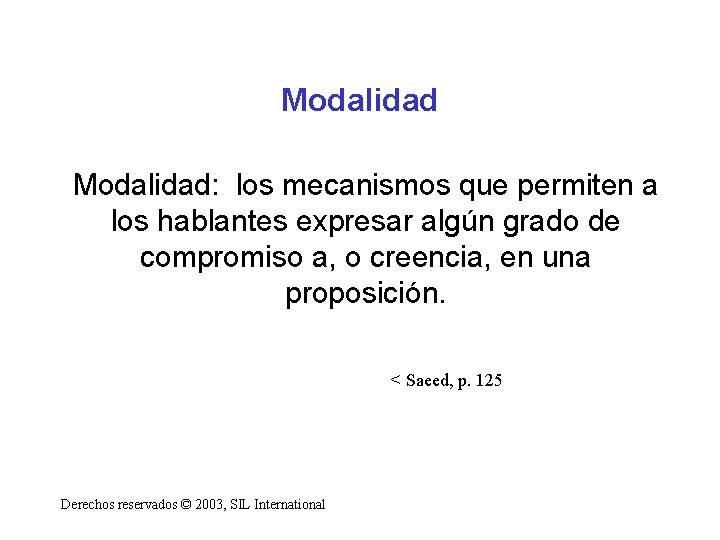 Modalidad

Modalidad: los mecanismos que permiten a los hablantes expresar algún grado de compromiso a, o creencia, en una proposición.

< Saeed, p. 125

Derechos reservados © 2003, SIL International